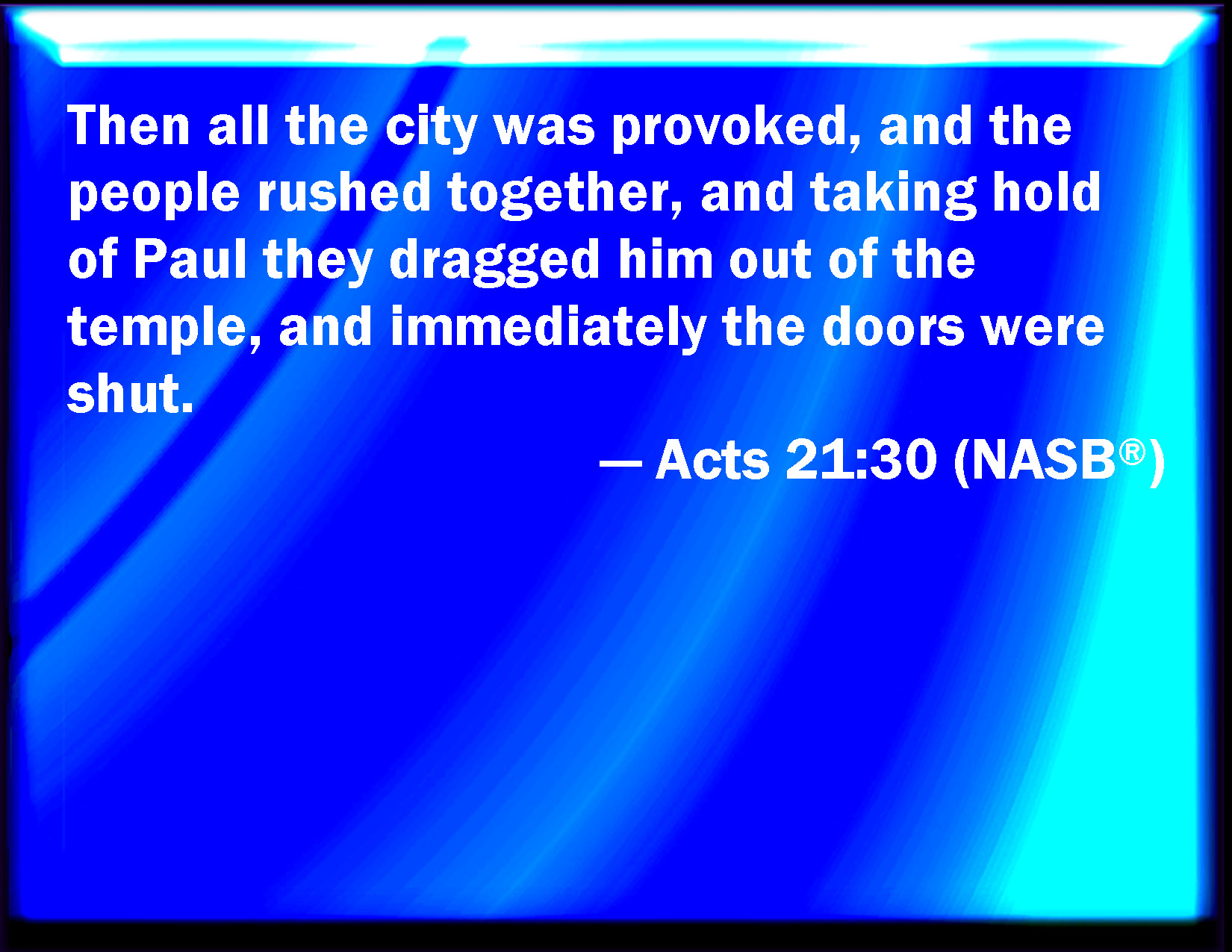 Then all the city was provoked, and the people rushed together, and taking hold of Paul they dragged him out of the temple, and immediately the doors were shut.

— Acts 21:30 (NASB®)